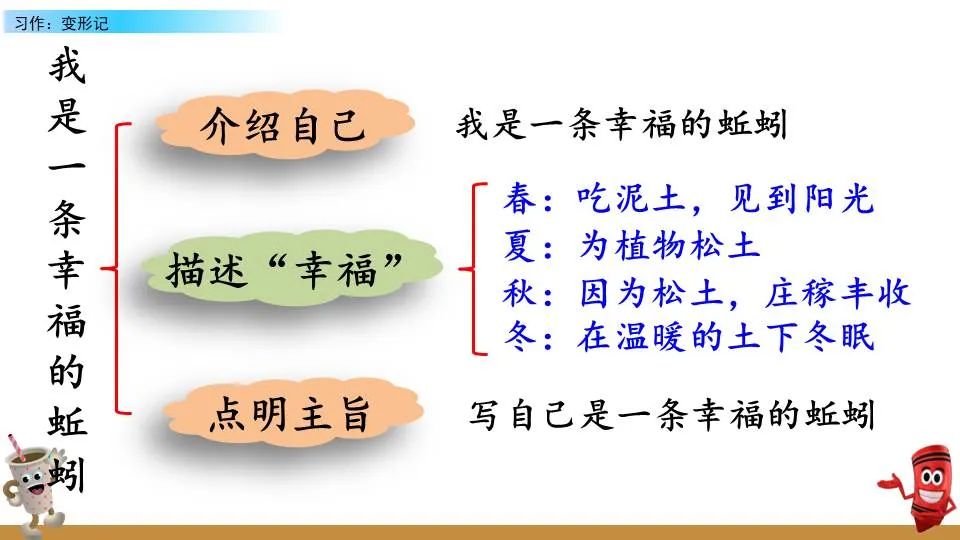 习作：变形记

我是一条幸福的蚯蚓

介绍自己　我是一条幸福的蚯蚓

描述“幸福”
春：吃泥土，见到阳光
夏：为植物松土
秋：因为松土，庄稼丰收
冬：在温暖的土下冬眠

点明主旨　写自己是一条幸福的蚯蚓